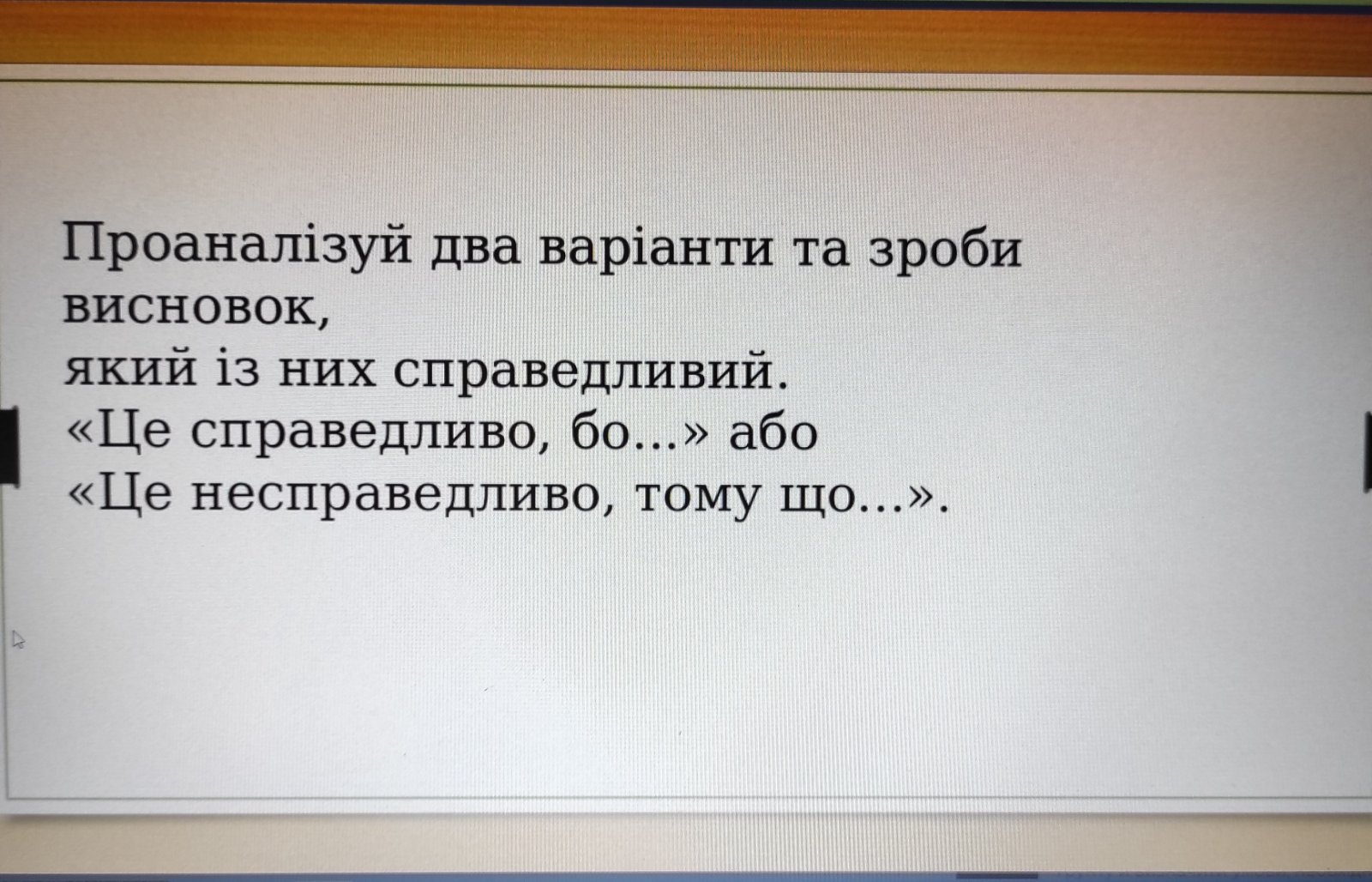 Проаналізуй два варіанти та зроби висновок,
який із них справедливий.
«Це справедливо, бо...» або
«Це несправедливо, тому що...».